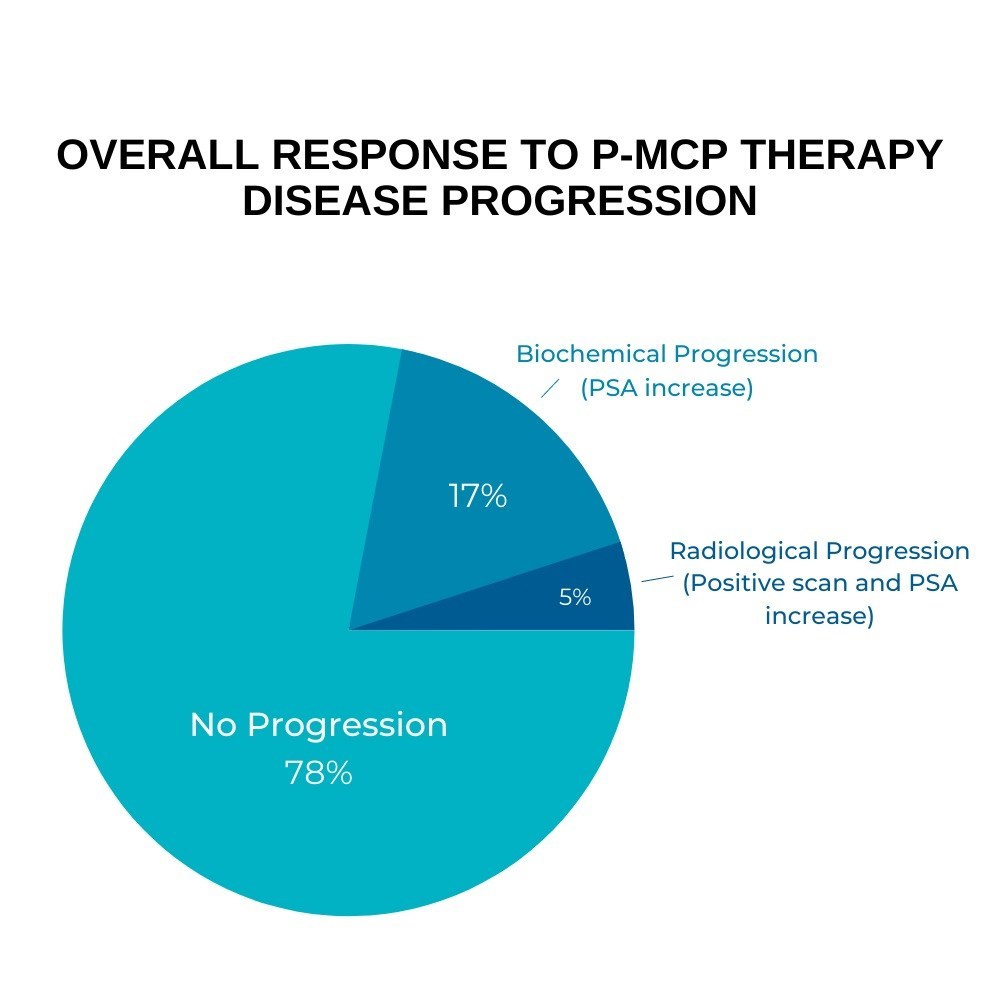 OVERALL RESPONSE TO P-MCP THERAPY
DISEASE PROGRESSION

Biochemical Progression
(PSA increase)

17%

Radiological Progression
(Positive scan and PSA increase)

5%

No Progression
78%